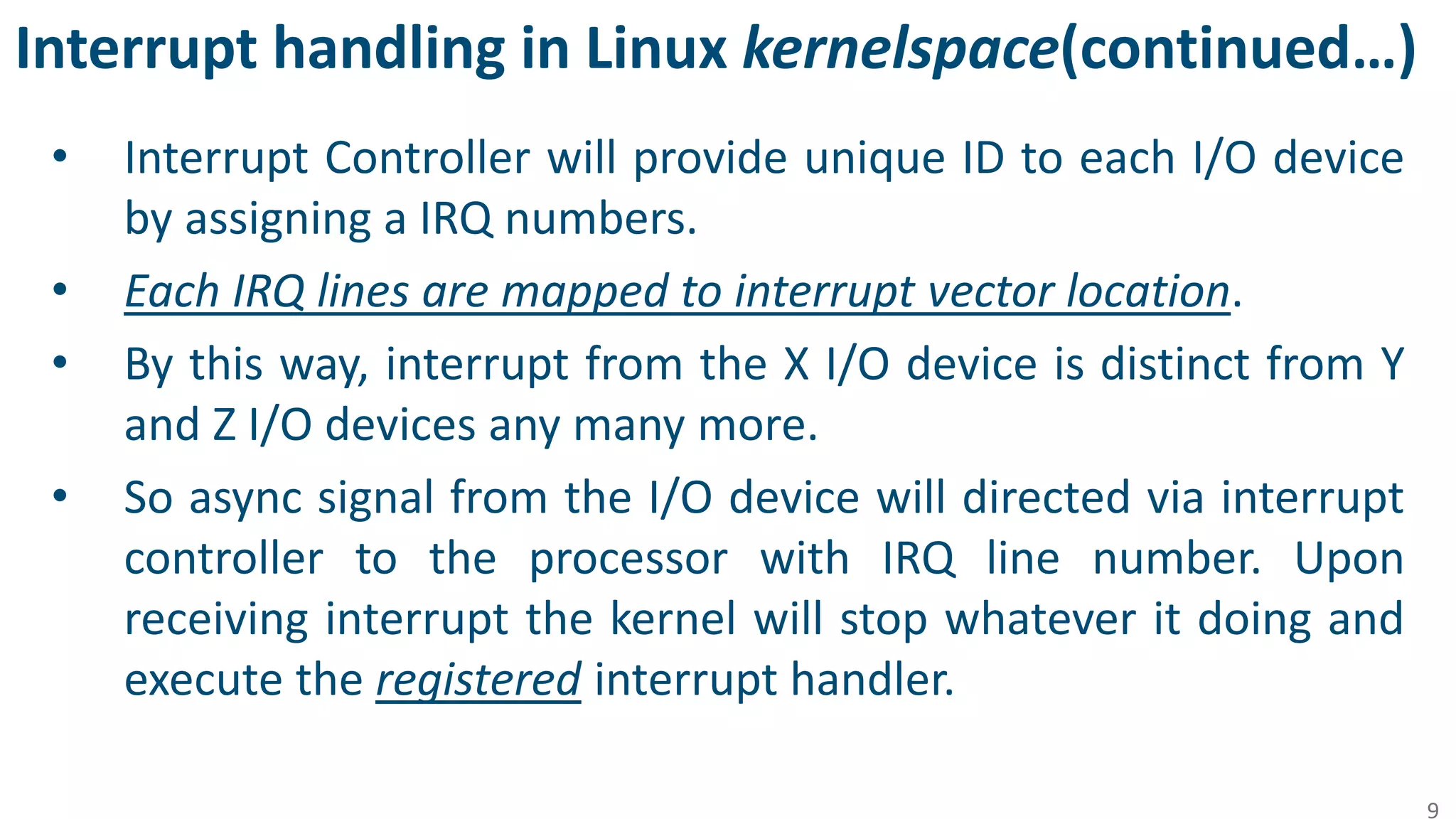 Interrupt handling in Linux kernelspace(continued…)

• Interrupt Controller will provide unique ID to each I/O device by assigning a IRQ numbers.

• Each IRQ lines are mapped to interrupt vector location.

• By this way, interrupt from the X I/O device is distinct from Y and Z I/O devices any many more.

• So async signal from the I/O device will directed via interrupt controller to the processor with IRQ line number. Upon receiving interrupt the kernel will stop whatever it doing and execute the registered interrupt handler.

9